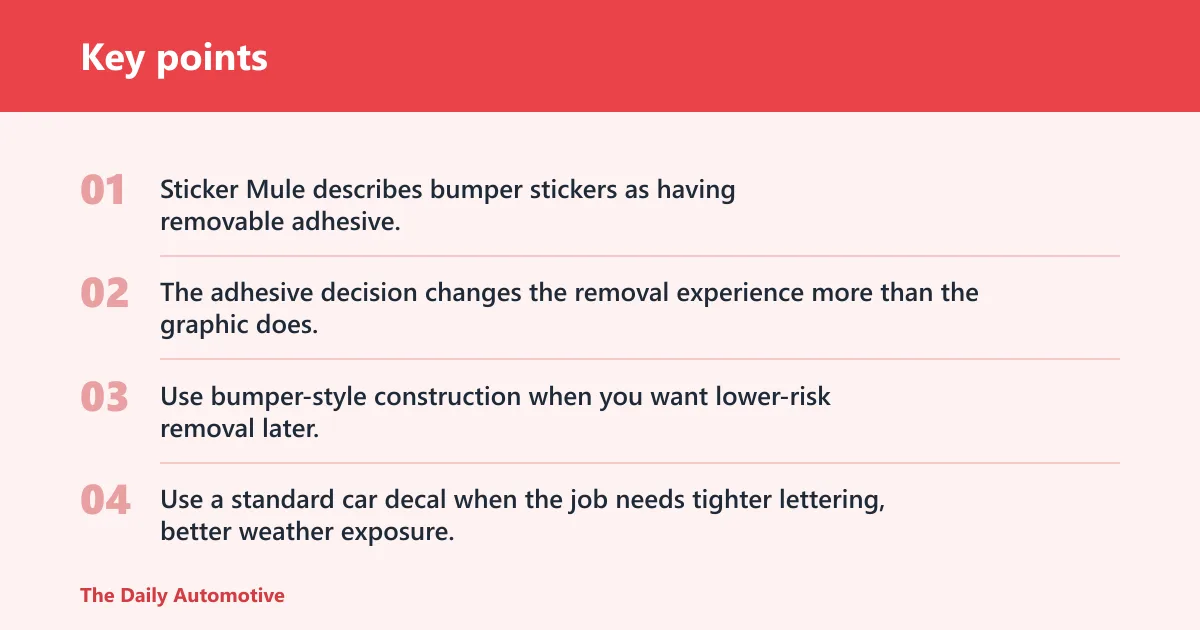 Key points

01 Sticker Mule describes bumper stickers as having removable adhesive.

02 The adhesive decision changes the removal experience more than the graphic does.

03 Use bumper-style construction when you want lower-risk removal later.

04 Use a standard car decal when the job needs tighter lettering, better weather exposure.

The Daily Automotive